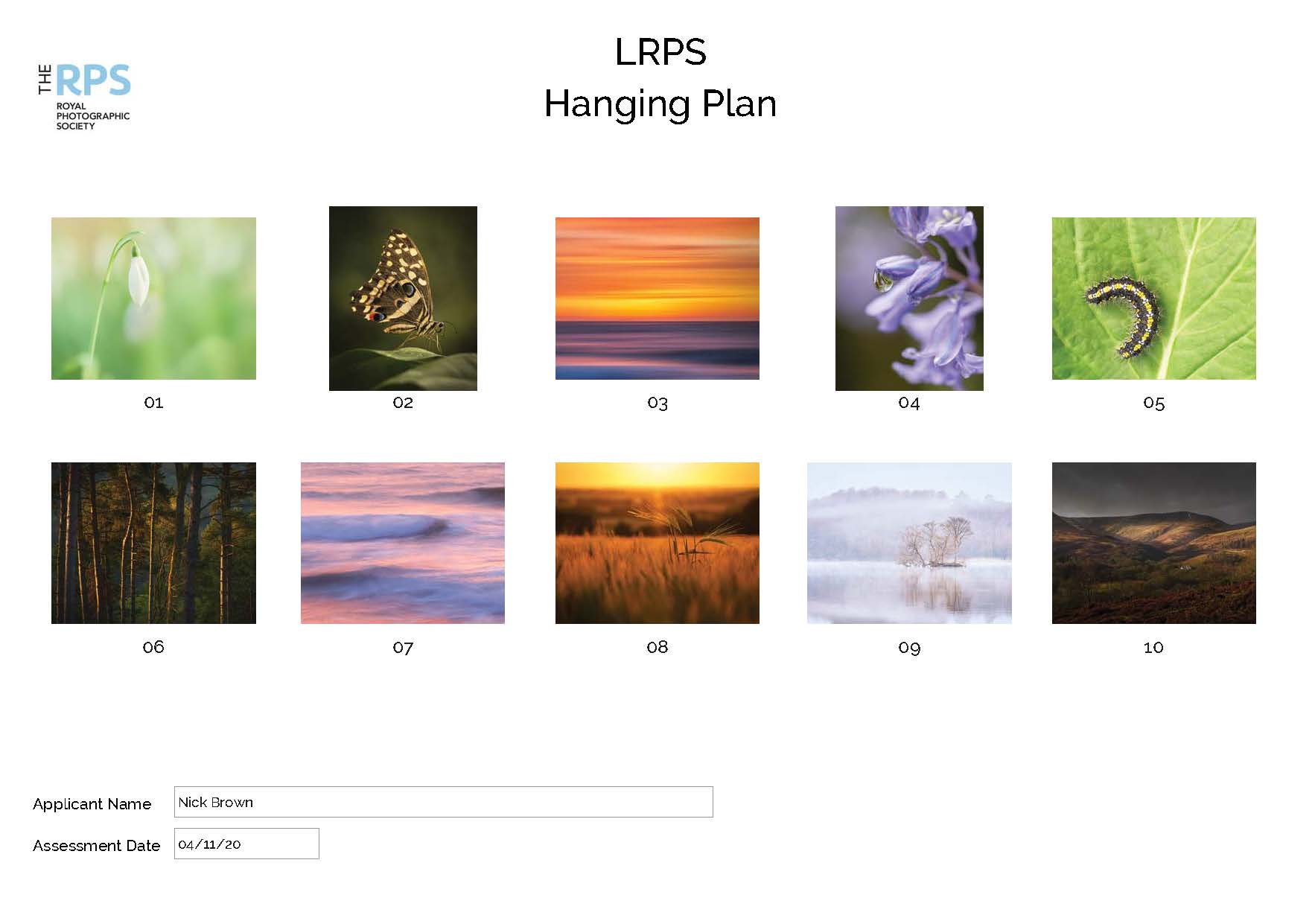 THE RPS
ROYAL PHOTOGRAPHIC SOCIETY

LRPS
Hanging Plan

01

02

03

04

05

06

07

08

09

10

Applicant Name Nick Brown

Assessment Date 04/11/20